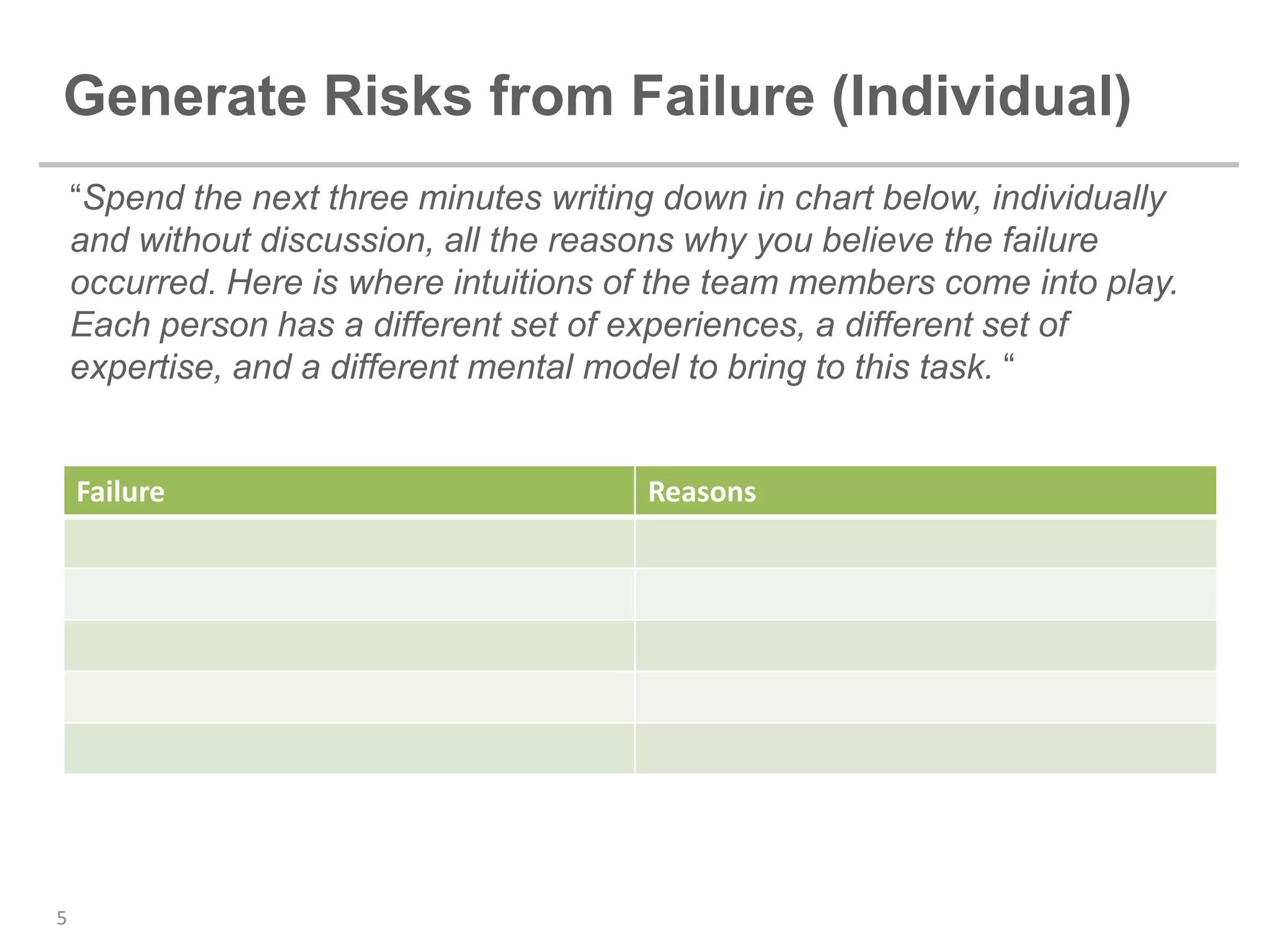 Generate Risks from Failure (Individual)

“Spend the next three minutes writing down in chart below, individually and without discussion, all the reasons why you believe the failure occurred. Here is where intuitions of the team members come into play. Each person has a different set of experiences, a different set of expertise, and a different mental model to bring to this task. “

| Failure | Reasons |
|---|---|
| | |
| | |
| | |
| | |
| | |

5